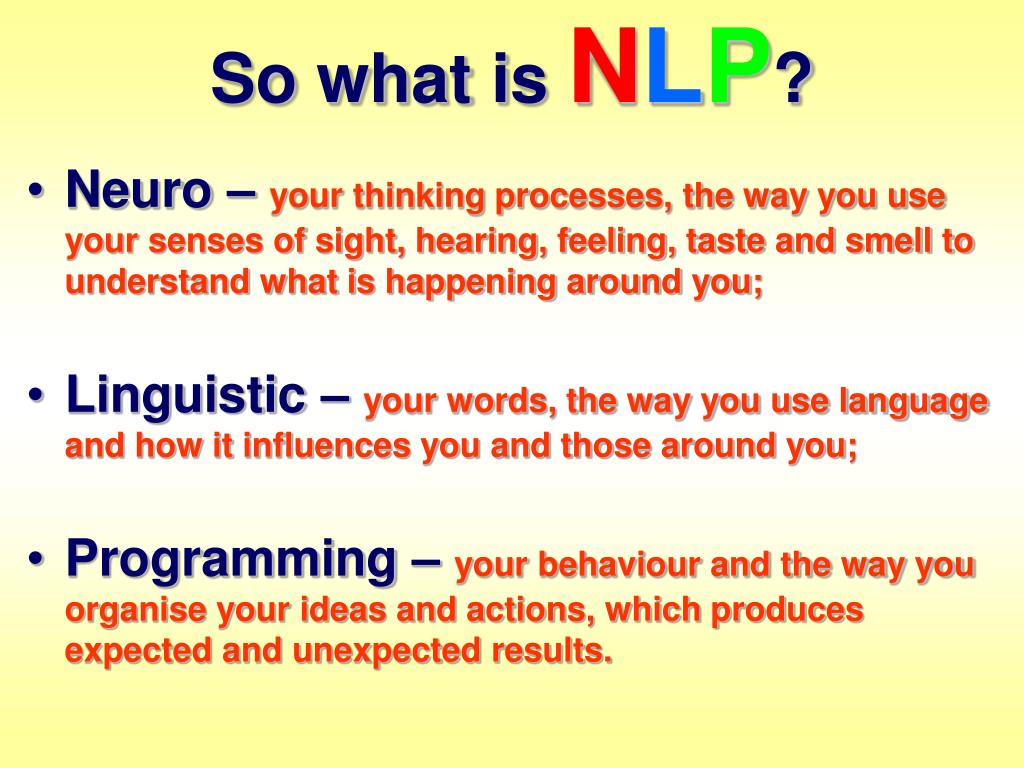 So what is NLP?

• Neuro – your thinking processes, the way you use your senses of sight, hearing, feeling, taste and smell to understand what is happening around you;

• Linguistic – your words, the way you use language and how it influences you and those around you;

• Programming – your behaviour and the way you organise your ideas and actions, which produces expected and unexpected results.